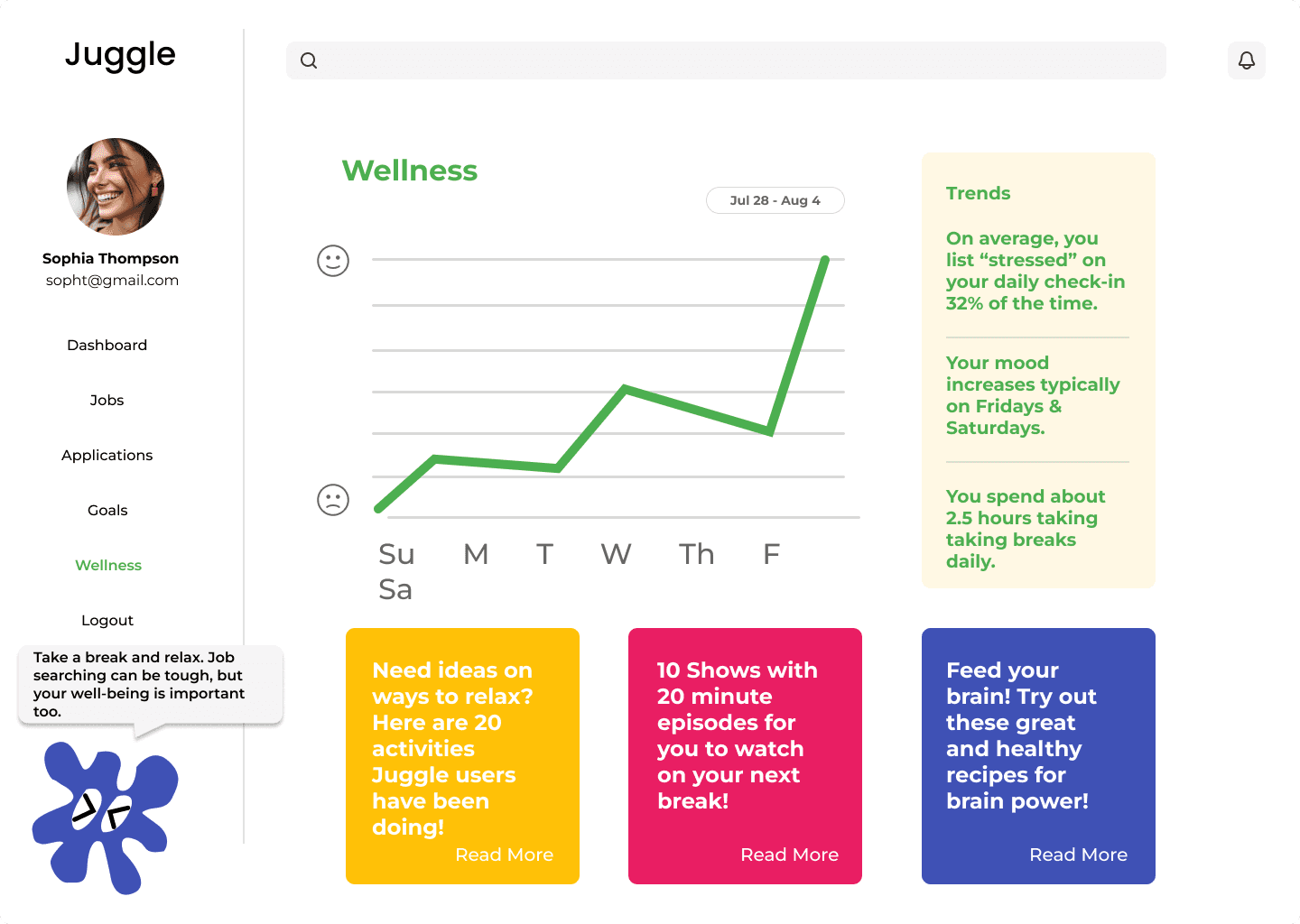 Juggle

Sophia Thompson
sopht@gmail.com

Dashboard

Jobs

Applications

Goals

Wellness

Logout

Take a break and relax. Job searching can be tough, but your well-being is important too.

Wellness

Jul 28 - Aug 4

Su M T W Th F Sa

Trends

On average, you list “stressed” on your daily check-in 32% of the time.

Your mood increases typically on Fridays & Saturdays.

You spend about 2.5 hours taking taking breaks daily.

Need ideas on ways to relax? Here are 20 activities Juggle users have been doing!

Read More

10 Shows with 20 minute episodes for you to watch on your next break!

Read More

Feed your brain! Try out these great and healthy recipes for brain power!

Read More